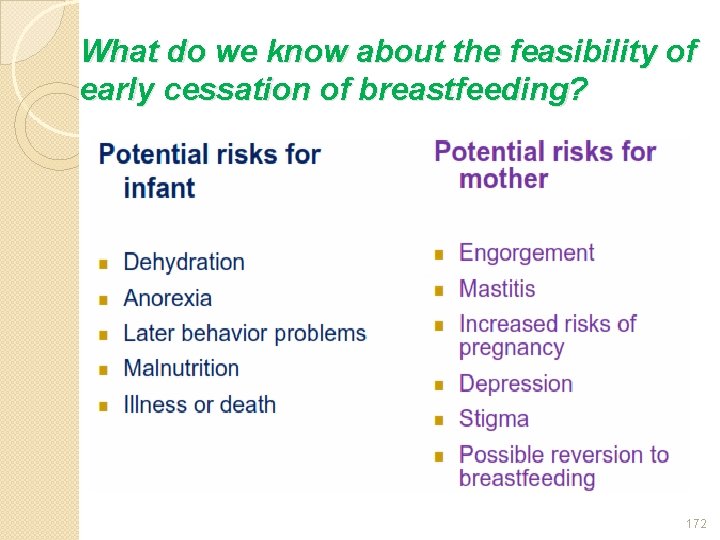 What do we know about the feasibility of early cessation of breastfeeding?

Potential risks for infant

- Dehydration
- Anorexia
- Later behavior problems
- Malnutrition
- Illness or death

Potential risks for mother

- Engorgement
- Mastitis
- Increased risks of pregnancy
- Depression
- Stigma
- Possible reversion to breastfeeding

172